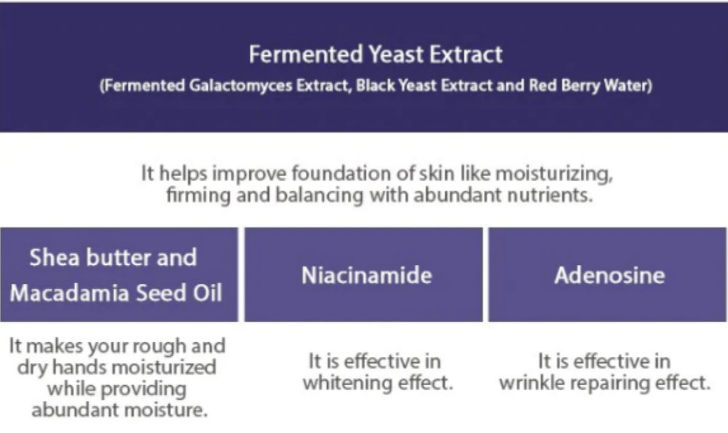 Fermented Yeast Extract
(Fermented Galactomyces Extract, Black Yeast Extract and Red Berry Water)

It helps improve foundation of skin like moisturizing, firming and balancing with abundant nutrients.

| Shea butter and Macadamia Seed Oil | Niacinamide | Adenosine |
|---|---|---|
| It makes your rough and dry hands moisturized while providing abundant moisture. | It is effective in whitening effect. | It is effective in wrinkle repairing effect. |